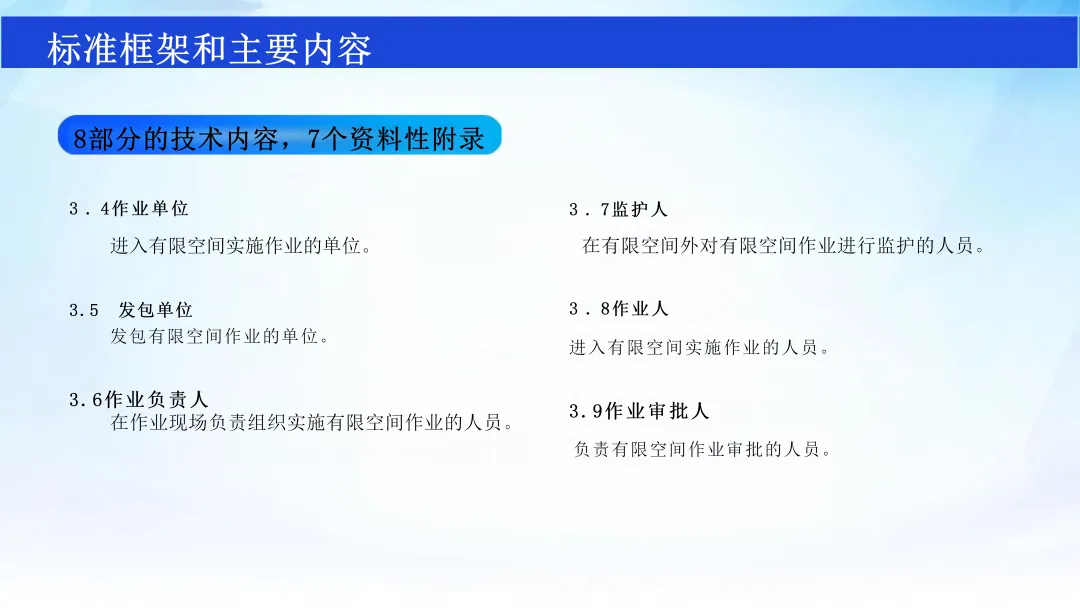 标准框架和主要内容

8部分的技术内容，7个资料性附录

3．4作业单位

进入有限空间实施作业的单位。

3.5 发包单位

发包有限空间作业的单位。

3.6作业负责人

在作业现场负责组织实施有限空间作业的人员。

3．7监护人

在有限空间外对有限空间作业进行监护的人员。

3．8作业人

进入有限空间实施作业的人员。

3.9作业审批人

负责有限空间作业审批的人员。